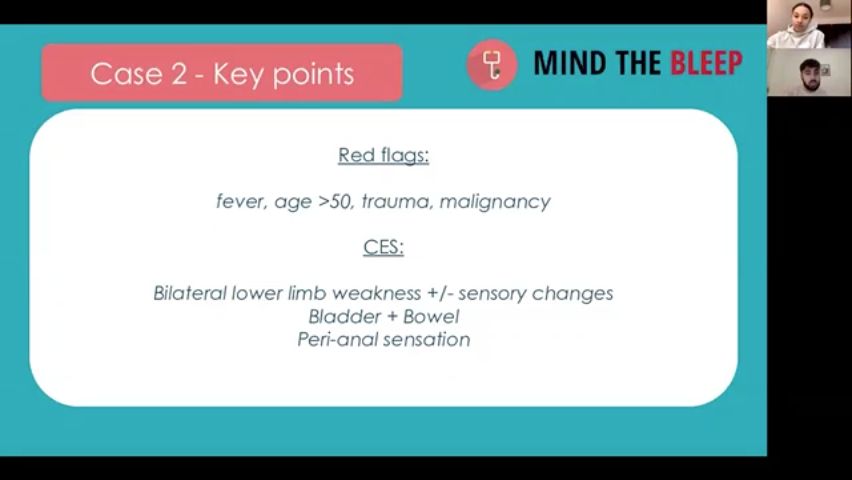 Case 2 - Key points

MIND THE BLEEP

Red flags:

fever, age >50, trauma, malignancy

CES:

Bilateral lower limb weakness +/- sensory changes
Bladder + Bowel
Peri-anal sensation